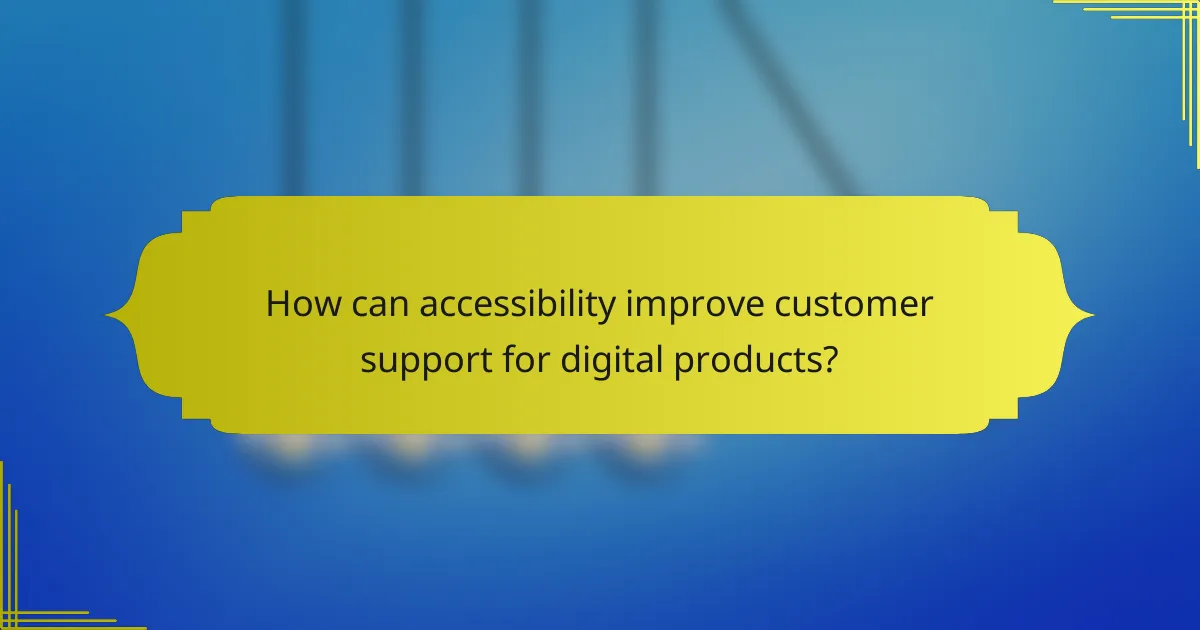 How can accessibility improve customer support for digital products?